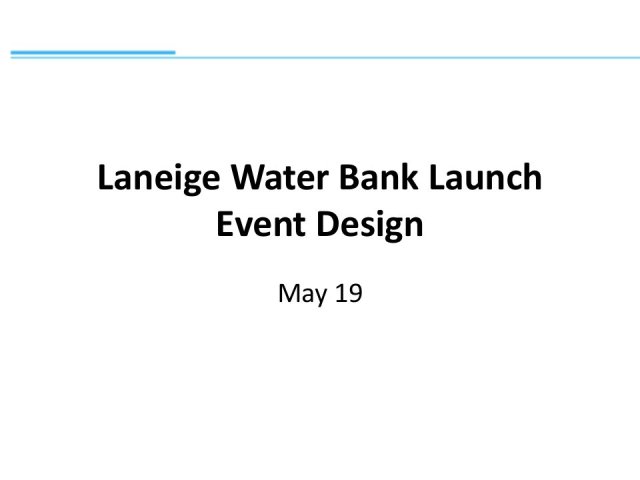 Laneige Water Bank Launch
Event Design

May 19